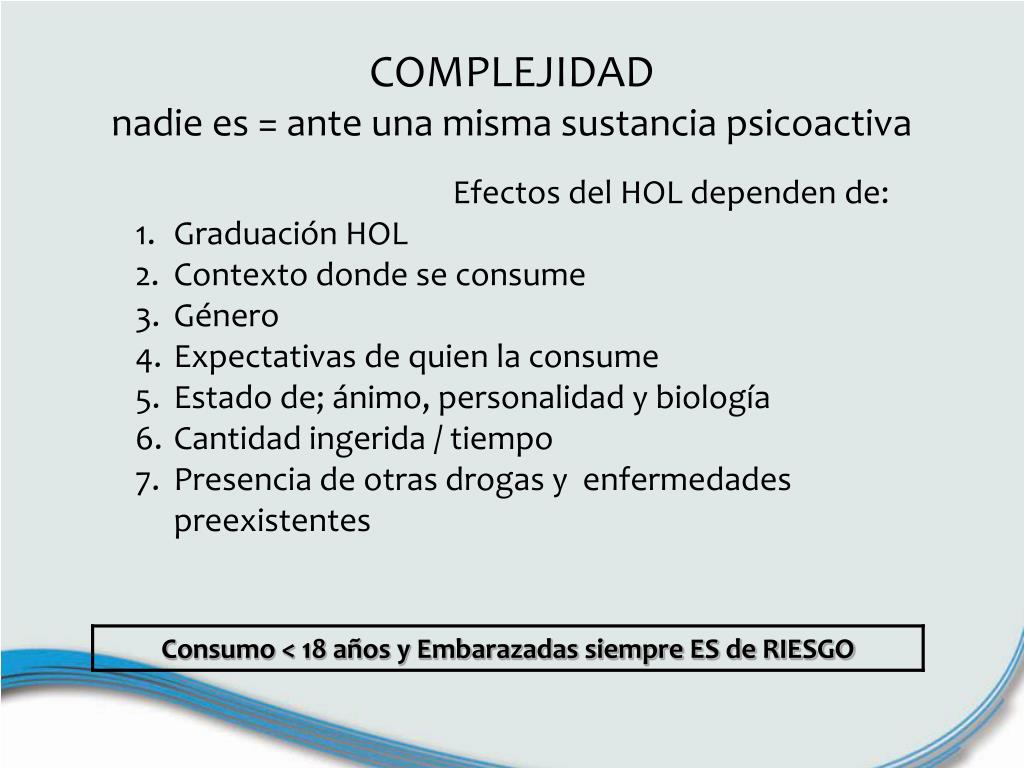 COMPLEJIDAD
nadie es = ante una misma sustancia psicoactiva

Efectos del HOL dependen de:
1. Graduación HOL
2. Contexto donde se consume
3. Género
4. Expectativas de quien la consume
5. Estado de; ánimo, personalidad y biología
6. Cantidad ingerida / tiempo
7. Presencia de otras drogas y enfermedades preexistentes

Consumo < 18 años y Embarazadas siempre ES de RIESGO